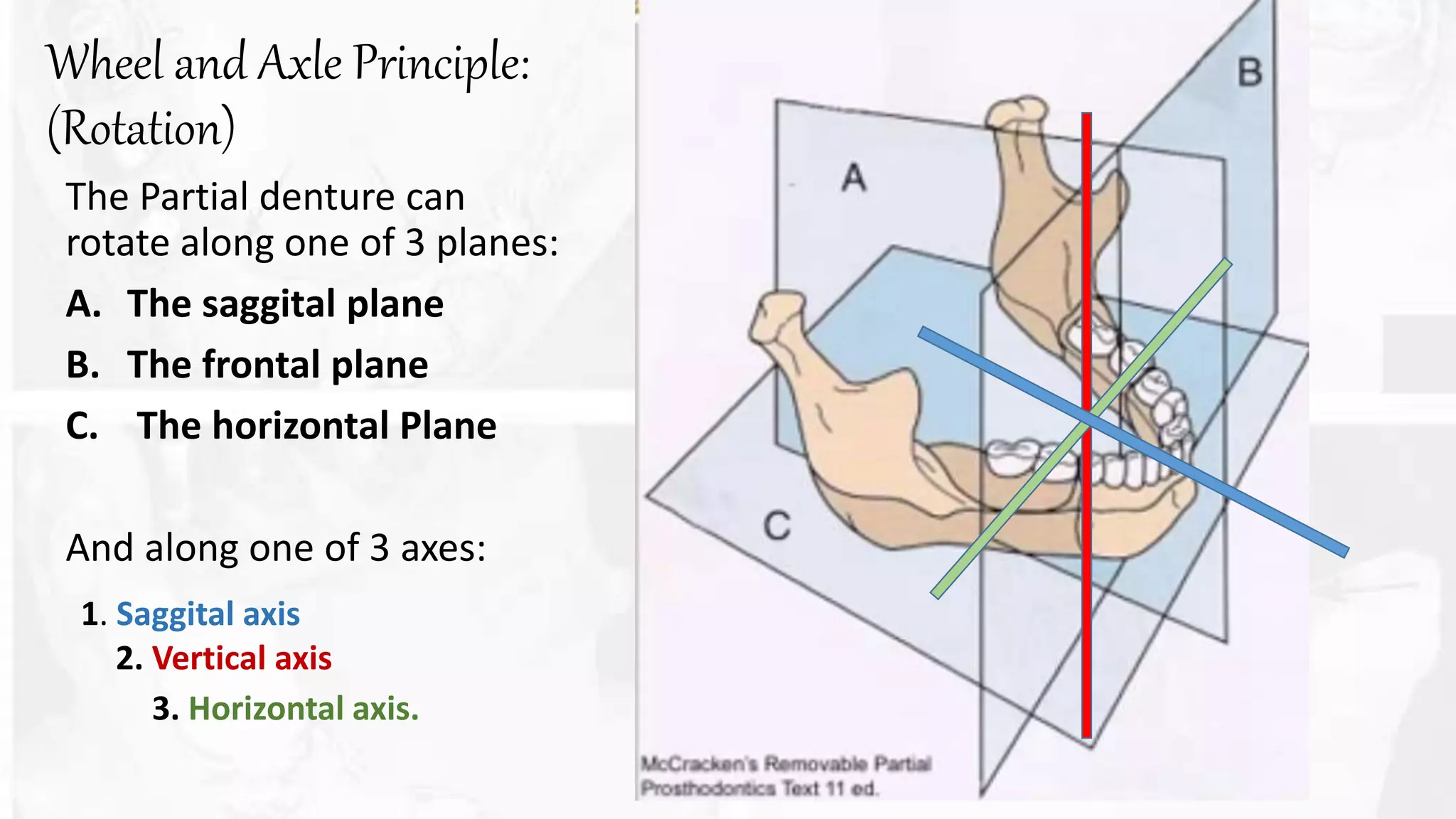 Wheel and Axle Principle: (Rotation)

The Partial denture can rotate along one of 3 planes:

A. The saggital plane

B. The frontal plane

C. The horizontal Plane

And along one of 3 axes:

1. Saggital axis

2. Vertical axis

3. Horizontal axis.

B

A

C

McCracken's Removable Partial Prosthodontics Text 11 ed.